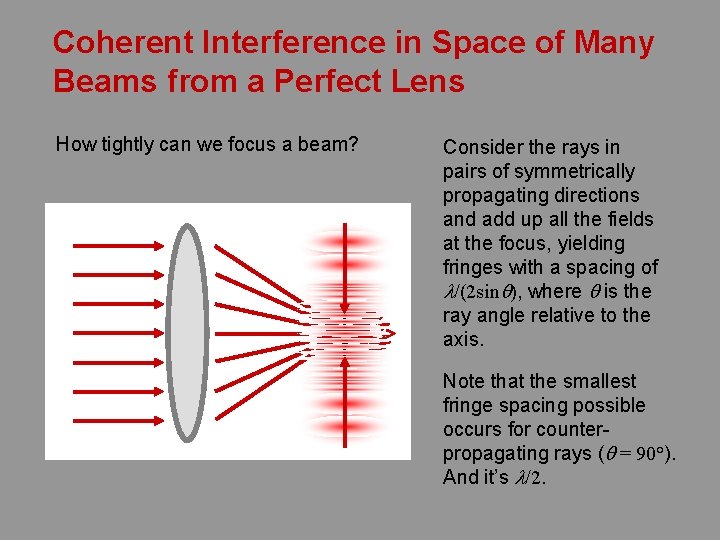 Coherent Interference in Space of Many Beams from a Perfect Lens

How tightly can we focus a beam?

Consider the rays in pairs of symmetrically propagating directions and add up all the fields at the focus, yielding fringes with a spacing of $\lambda/(2\sin\theta)$, where $\theta$ is the ray angle relative to the axis.

Note that the smallest fringe spacing possible occurs for counter-propagating rays ($\theta = 90°$). And it's $\lambda/2$.